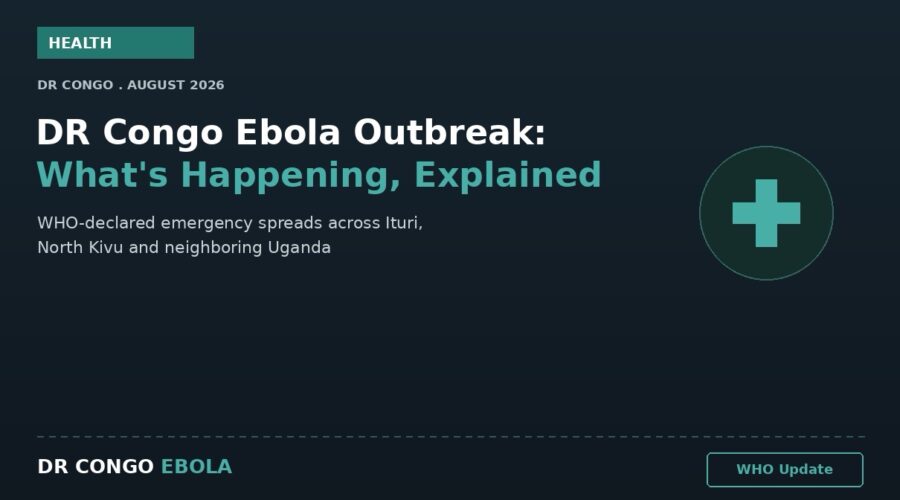 HEALTH

DR CONGO . AUGUST 2026

DR Congo Ebola Outbreak:
What's Happening, Explained

WHO-declared emergency spreads across Ituri, North Kivu and neighboring Uganda

DR CONGO EBOLA

WHO Update